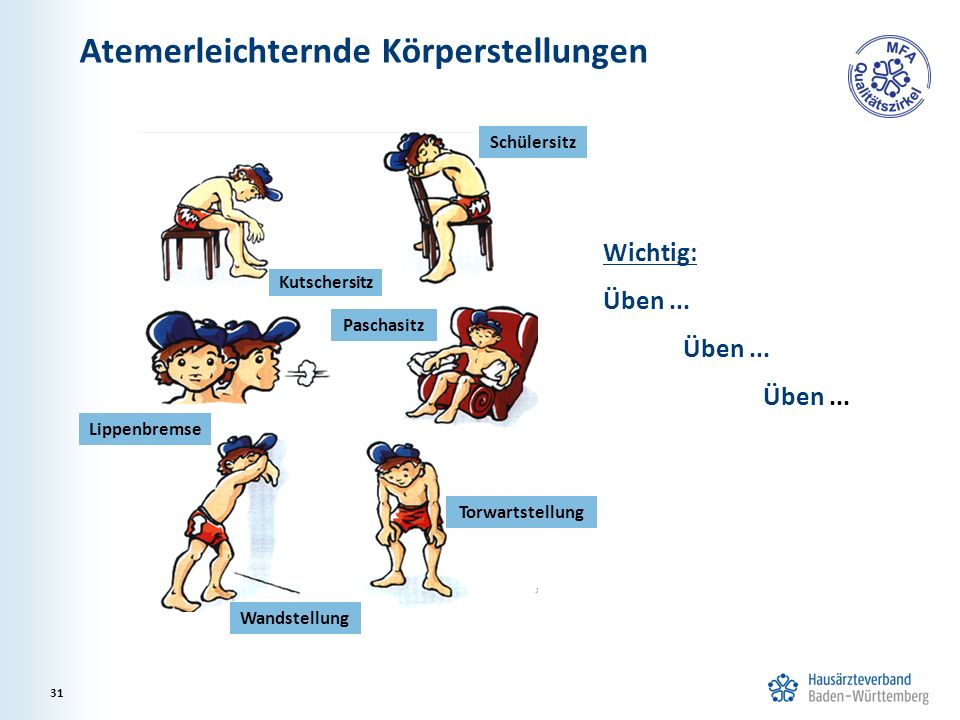 Atemerleichternde Körperstellungen

MFA Qualitätszirkel

Schülersitz

Kutschersitz

Paschasitz

Lippenbremse

Torwartstellung

Wandstellung

Wichtig:

Üben ...

Üben ...

Üben ...

31

Hausärzteverband Baden-Württemberg